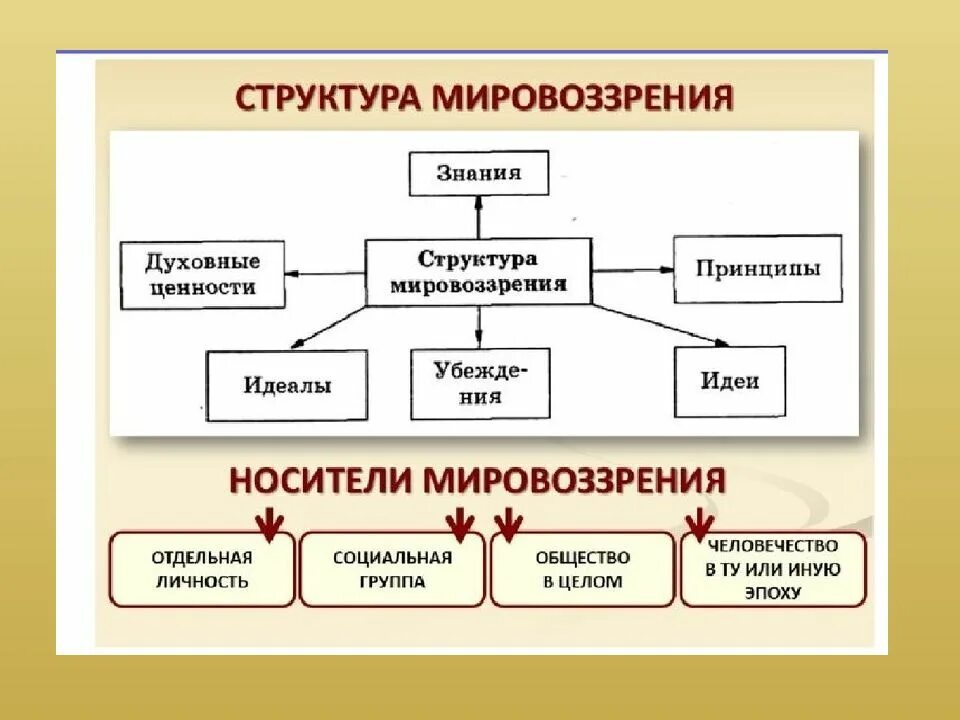 СТРУКТУРА МИРОВОЗЗРЕНИЯ

Знания

Духовные ценности

Структура мировоззрения

Принципы

Идеалы

Убеждения

Идеи

НОСИТЕЛИ МИРОВОЗЗРЕНИЯ

ОТДЕЛЬНАЯ ЛИЧНОСТЬ

СОЦИАЛЬНАЯ ГРУППА

ОБЩЕСТВО В ЦЕЛОМ

ЧЕЛОВЕЧЕСТВО В ТУ ИЛИ ИНУЮ ЭПОХУ